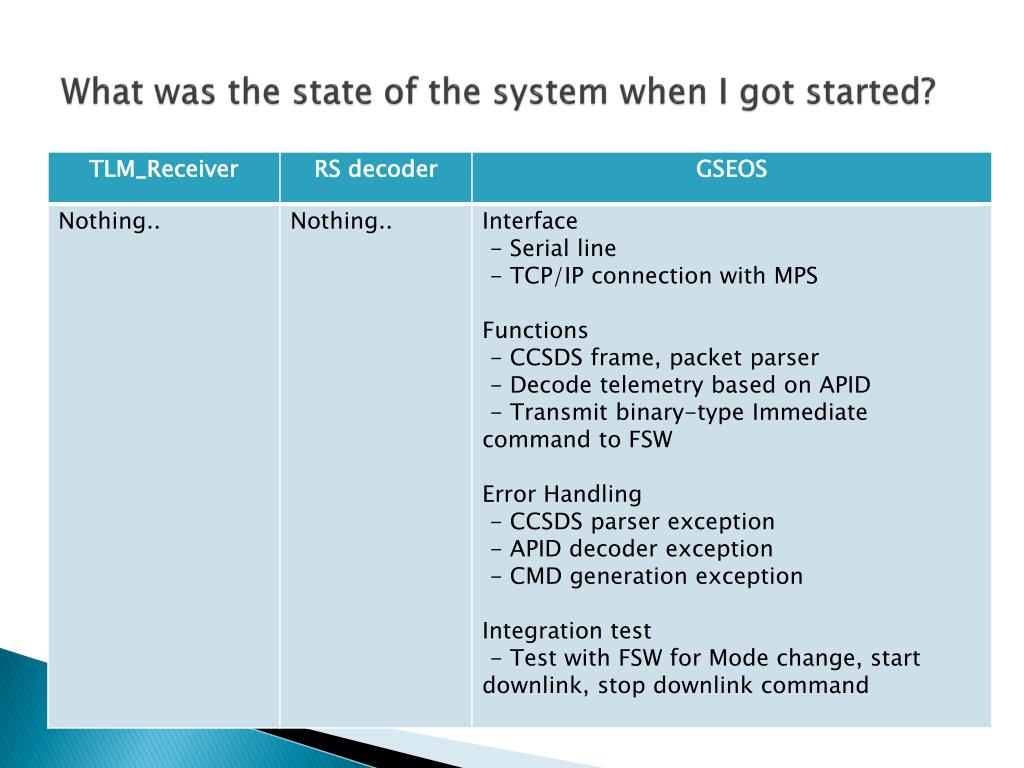 What was the state of the system when I got started?

| TLM_Receiver | RS decoder | GSEOS |
|---|---|---|
| Nothing.. | Nothing.. | Interface<br>- Serial line<br>- TCP/IP connection with MPS<br><br>Functions<br>- CCSDS frame, packet parser<br>- Decode telemetry based on APID<br>- Transmit binary-type Immediate command to FSW<br><br>Error Handling<br>- CCSDS parser exception<br>- APID decoder exception<br>- CMD generation exception<br><br>Integration test<br>- Test with FSW for Mode change, start downlink, stop downlink command |